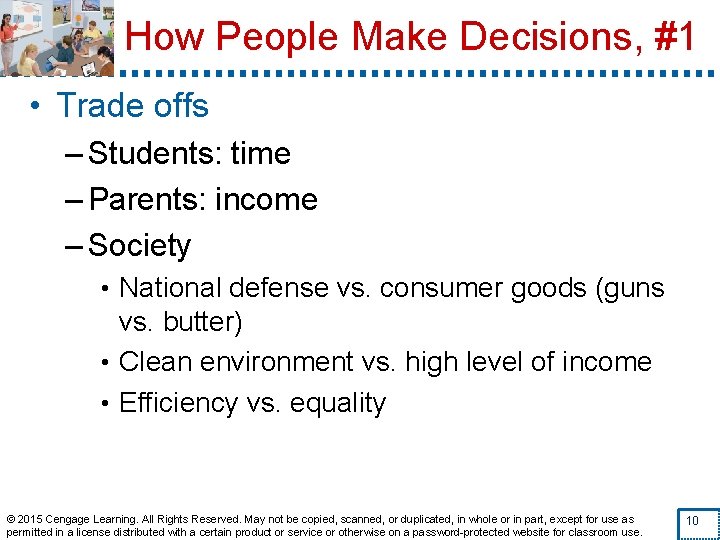 How People Make Decisions, #1

• Trade offs
– Students: time
– Parents: income
– Society
• National defense vs. consumer goods (guns vs. butter)
• Clean environment vs. high level of income
• Efficiency vs. equality

© 2015 Cengage Learning. All Rights Reserved. May not be copied, scanned, or duplicated, in whole or in part, except for use as permitted in a license distributed with a certain product or service or otherwise on a password-protected website for classroom use.

10